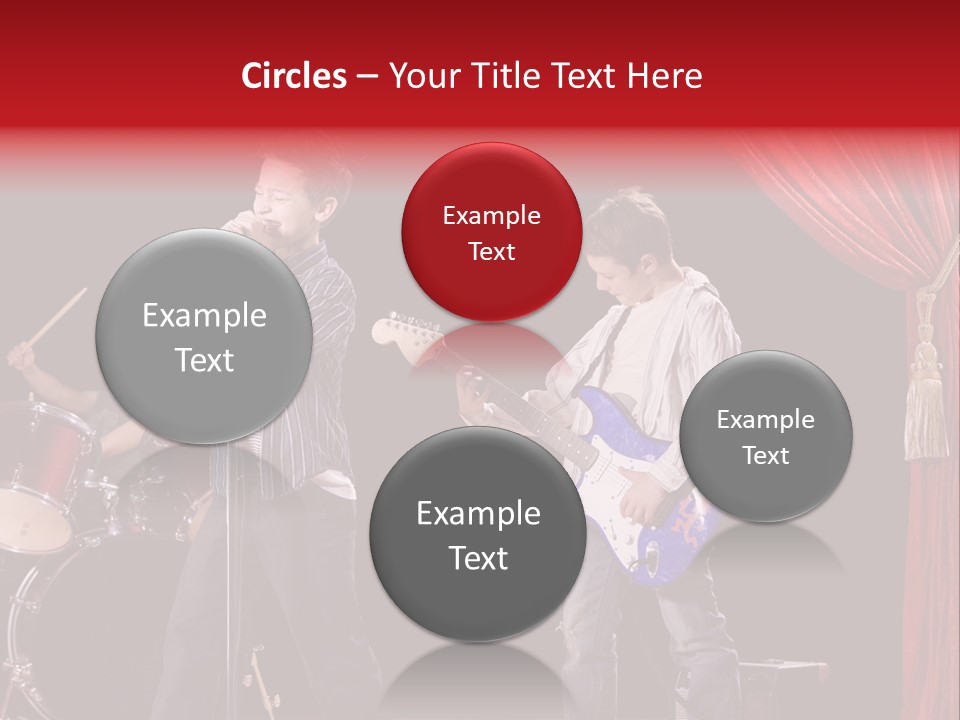 Circles – Your Title Text Here

Example Text

Example Text

Example Text

Example Text